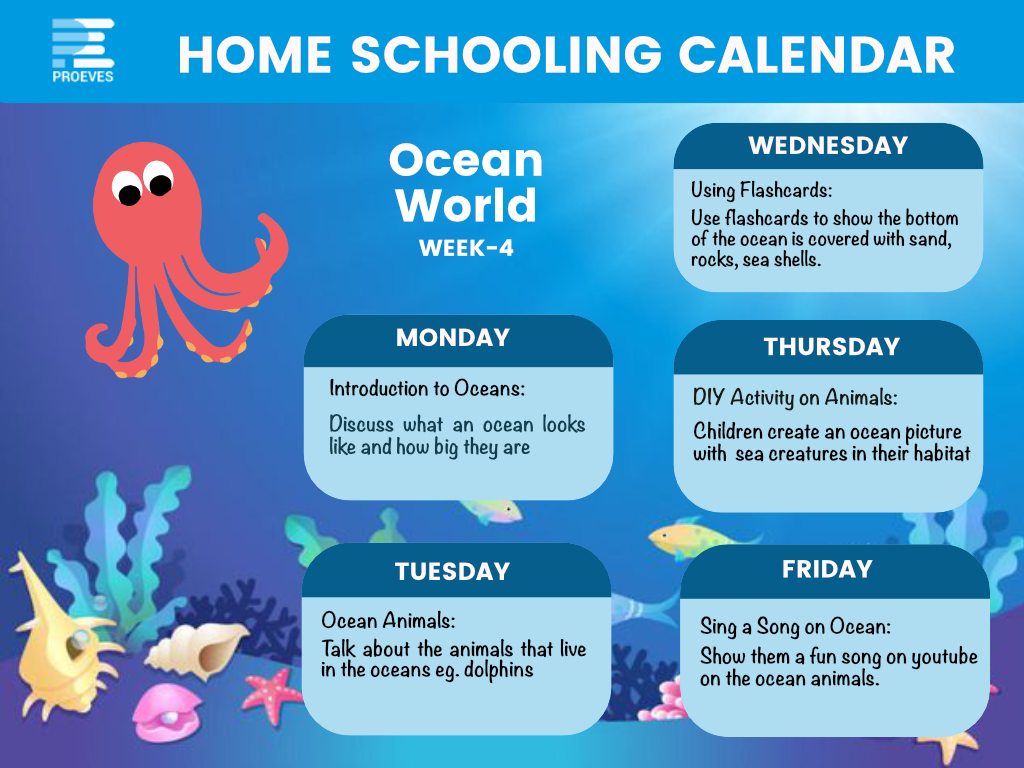 PROEVES

HOME SCHOOLING CALENDAR

Ocean World
WEEK-4

MONDAY
Introduction to Oceans:
Discuss what an ocean looks like and how big they are

TUESDAY
Ocean Animals:
Talk about the animals that live in the oceans eg. dolphins

WEDNESDAY
Using Flashcards:
Use flashcards to show the bottom of the ocean is covered with sand, rocks, sea shells.

THURSDAY
DIY Activity on Animals:
Children create an ocean picture with sea creatures in their habitat

FRIDAY
Sing a Song on Ocean:
Show them a fun song on youtube on the ocean animals.